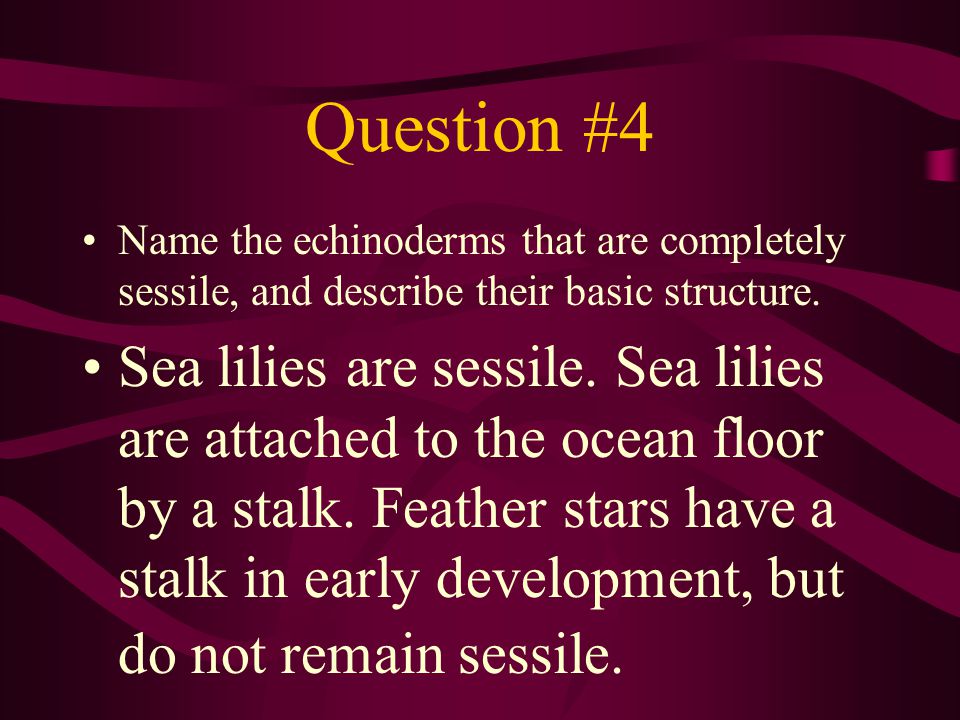 Question #4

• Name the echinoderms that are completely sessile, and describe their basic structure.

• Sea lilies are sessile. Sea lilies are attached to the ocean floor by a stalk. Feather stars have a stalk in early development, but do not remain sessile.